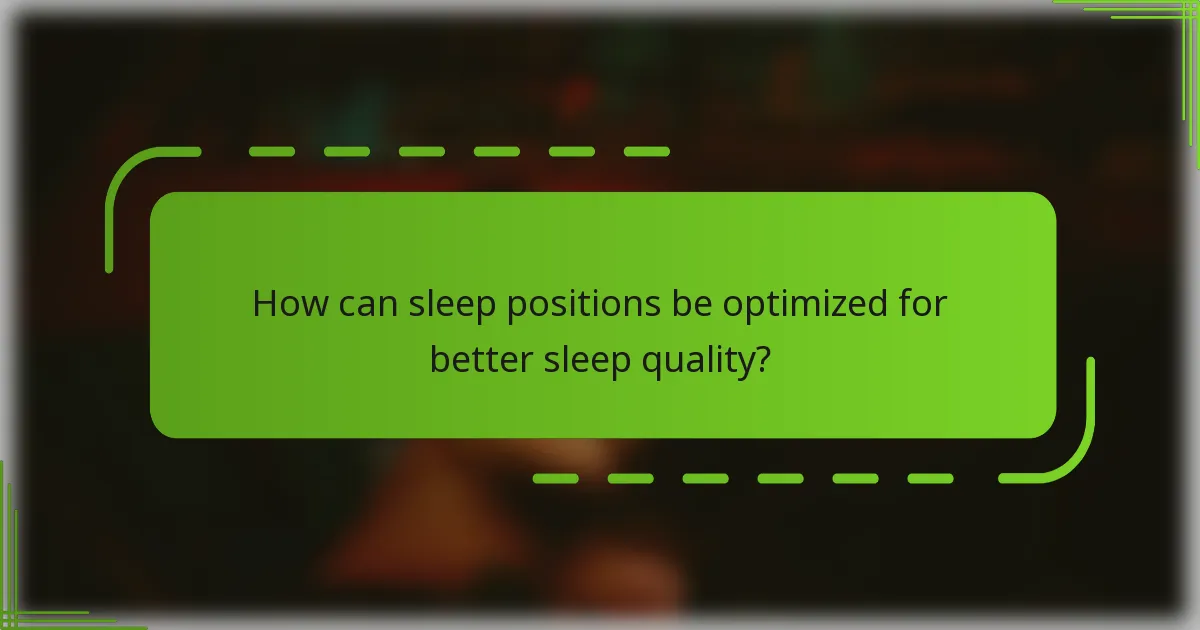 How can sleep positions be optimized for better sleep quality?